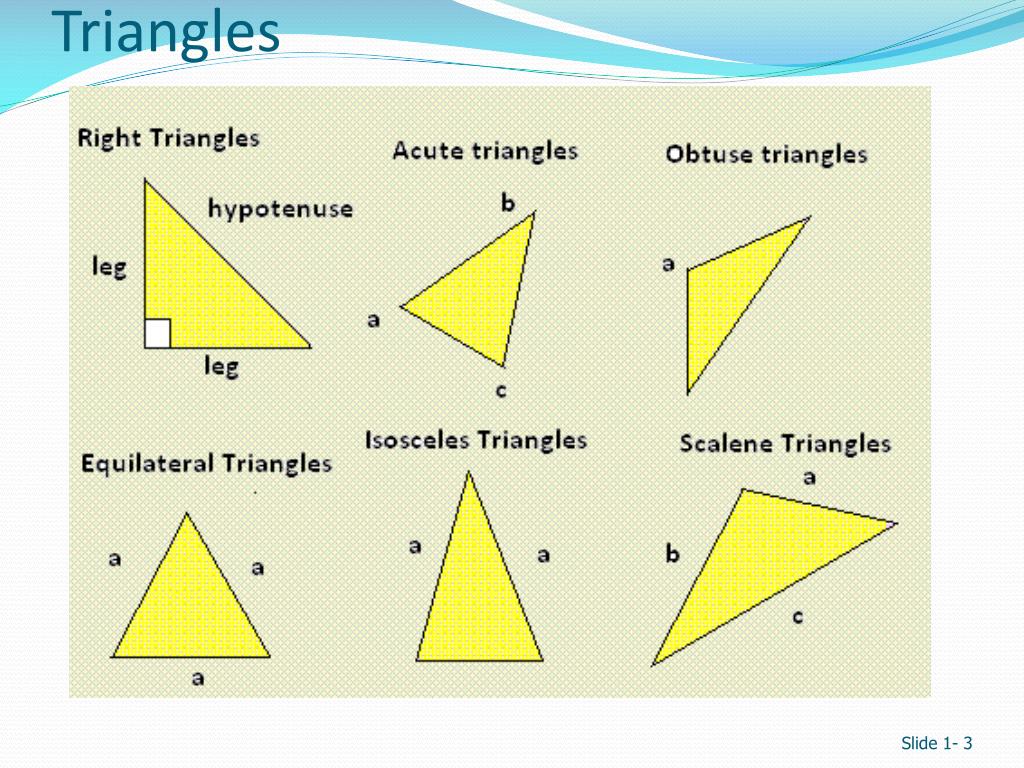 Triangles

Right Triangles

hypotenuse

leg

leg

Acute triangles

b

a

c

Obtuse triangles

a

Equilateral Triangles

a

a

a

Isosceles Triangles

a

a

Scalene Triangles

a

b

c

Slide 1- 3